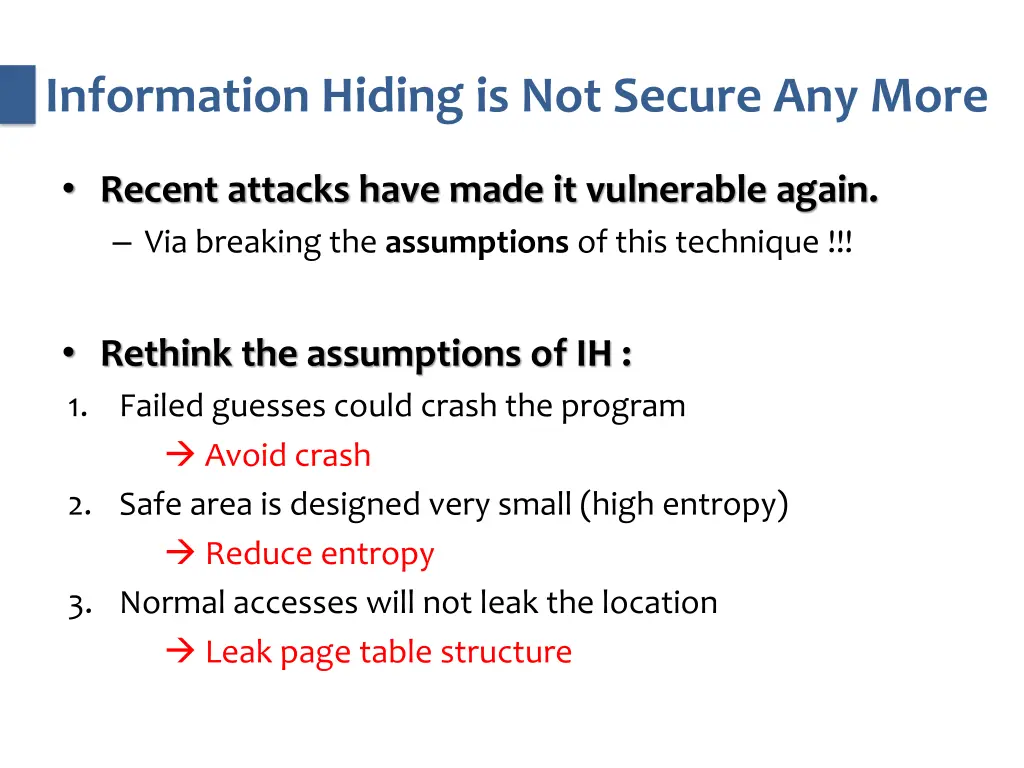 Information Hiding is Not Secure Any More

• Recent attacks have made it vulnerable again.
– Via breaking the assumptions of this technique !!!

• Rethink the assumptions of IH :
1. Failed guesses could crash the program
→ Avoid crash
2. Safe area is designed very small (high entropy)
→ Reduce entropy
3. Normal accesses will not leak the location
→ Leak page table structure